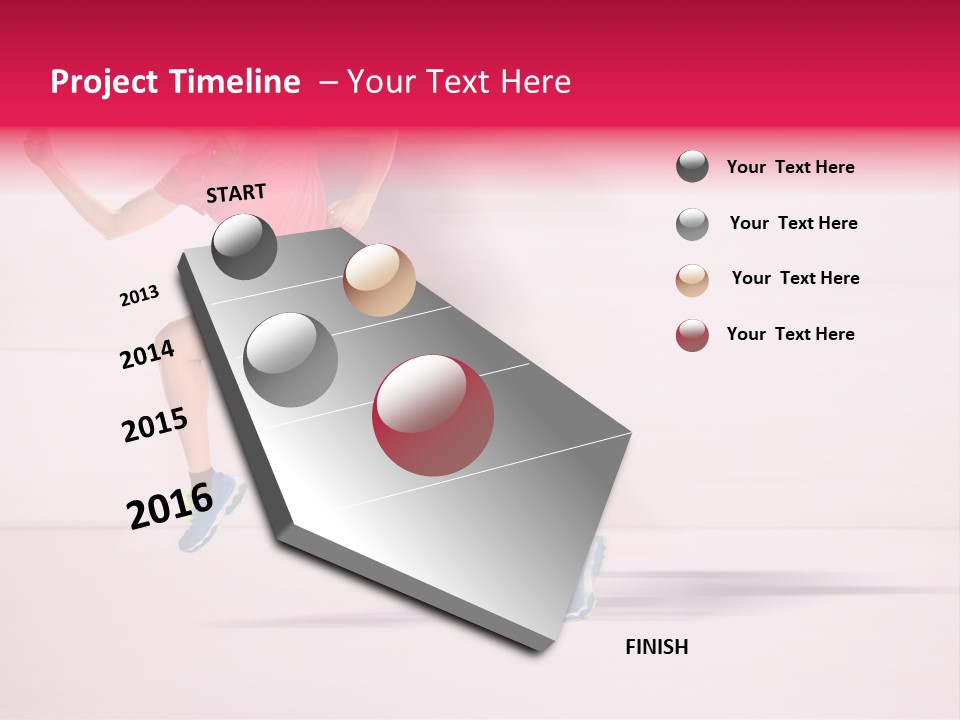 Project Timeline – Your Text Here

START

2013

2014

2015

2016

FINISH

Your Text Here

Your Text Here

Your Text Here

Your Text Here